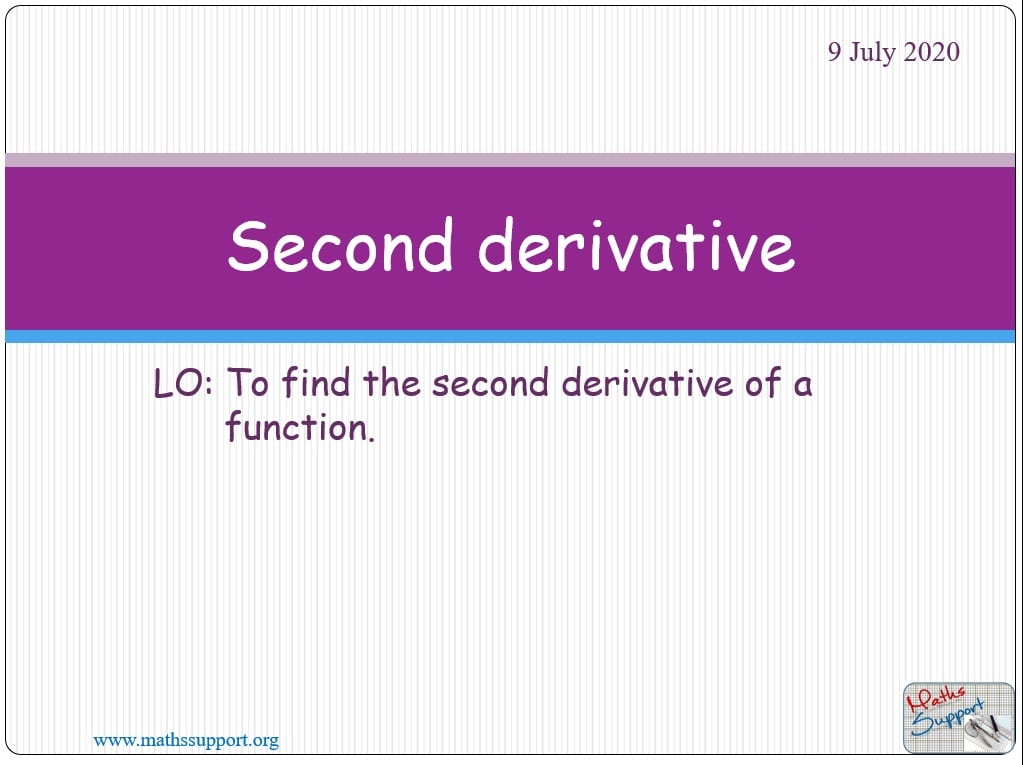 9 July 2020

Second derivative

LO: To find the second derivative of a function.

www.mathssupport.org

Maths Support